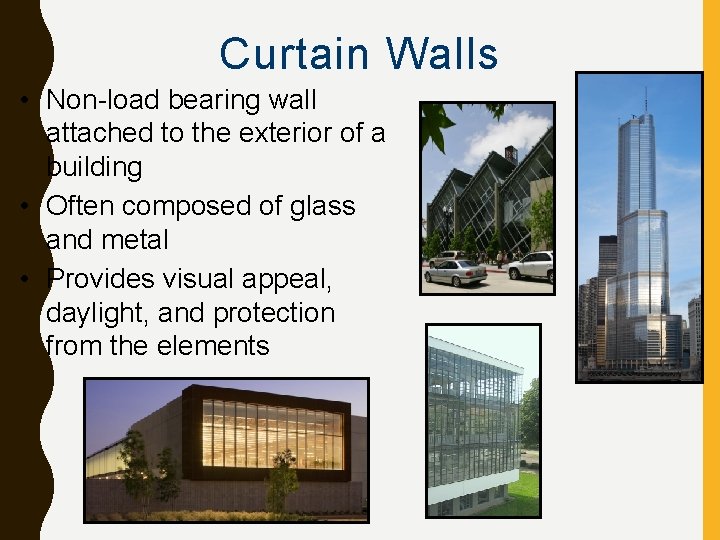 Curtain Walls

• Non-load bearing wall attached to the exterior of a building
• Often composed of glass and metal
• Provides visual appeal, daylight, and protection from the elements